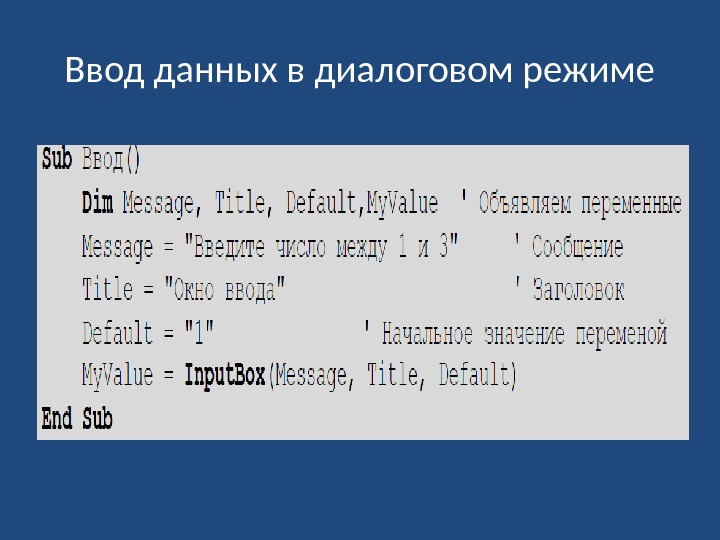 Ввод данных в диалоговом режиме

Sub Ввод()
Dim Message, Title, Default,MyValue ' Объявляем переменные
Message = "Введите число между 1 и 3" ' Сообщение
Title = "Окно ввода" ' Заголовок
Default = "1" ' Начальное значение переменой
MyValue = InputBox(Message, Title, Default)
End Sub